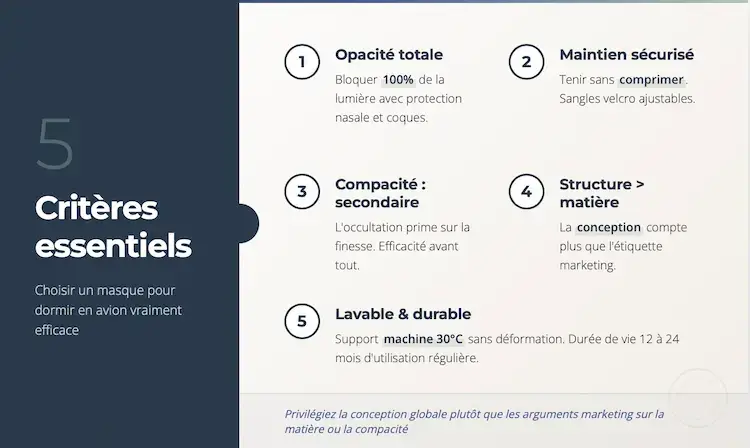 5

Critères essentiels

Choisir un masque pour dormir en avion vraiment efficace

1 Opacité totale

Bloquer 100% de la lumière avec protection nasale et coques.

2 Maintien sécurisé

Tenir sans comprimer. Sangles velcro ajustables.

3 Compacité : secondaire

L'occultation prime sur la finesse. Efficacité avant tout.

4 Structure > matière

La conception compte plus que l'étiquette marketing.

5 Lavable & durable

Support machine 30°C sans déformation. Durée de vie 12 à 24 mois d'utilisation régulière.

Privilégiez la conception globale plutôt que les arguments marketing sur la matière ou la compacité